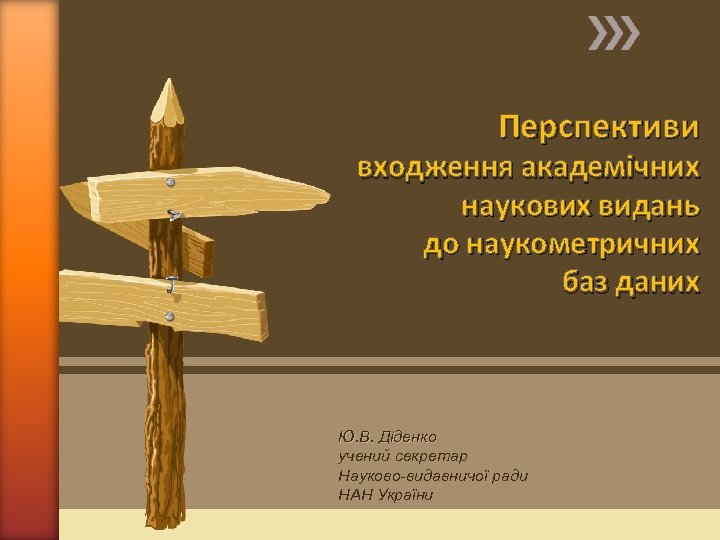 Перспективи входження академічних наукових видань до наукометричних баз даних

Ю.В. Діденко
учений секретар
Науково-видавничої ради
НАН України